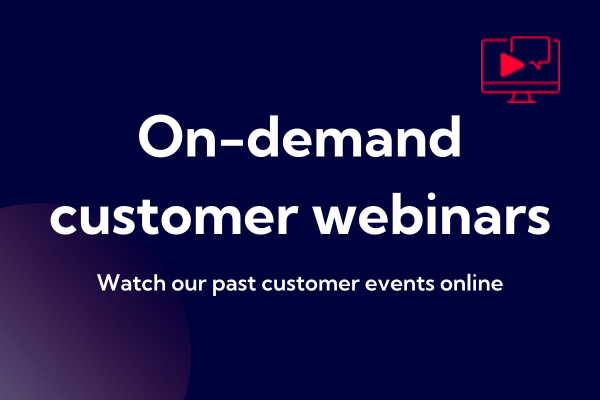 On-demand customer webinars

Watch our past customer events online